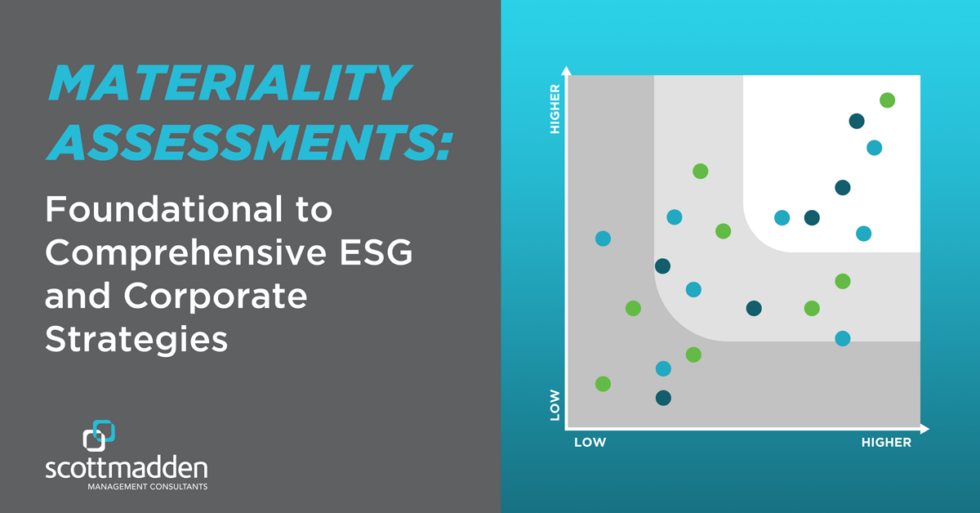 MATERIALITY ASSESSMENTS:

Foundational to Comprehensive ESG and Corporate Strategies

scottmadden
MANAGEMENT CONSULTANTS

HIGHER

LOW

LOW

HIGHER